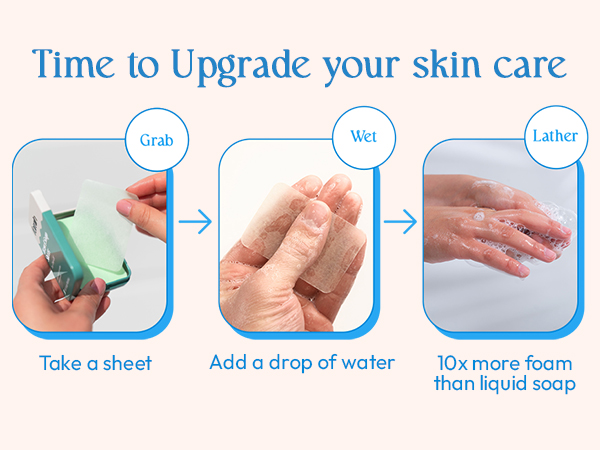 Time to Upgrade your skin care

Grab

Take a sheet

Wet

Add a drop of water

Lather

10x more foam than liquid soap